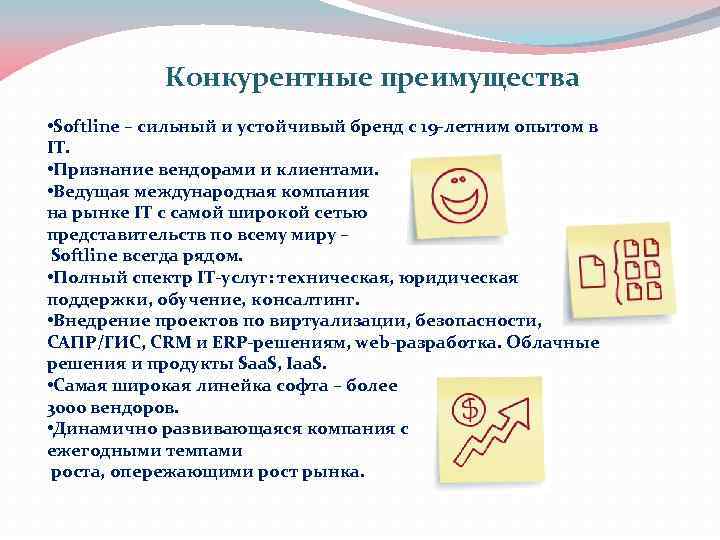 Конкурентные преимущества

•Softline – сильный и устойчивый бренд с 19-летним опытом в IT.
•Признание вендорами и клиентами.
•Ведущая международная компания на рынке IT с самой широкой сетью представительств по всему миру – Softline всегда рядом.
•Полный спектр IT-услуг: техническая, юридическая поддержки, обучение, консалтинг.
•Внедрение проектов по виртуализации, безопасности, САПР/ГИС, CRM и ERP-решениям, web-разработка. Облачные решения и продукты SaaS, IaaS.
•Самая широкая линейка софта – более 3000 вендоров.
•Динамично развивающаяся компания с ежегодными темпами роста, опережающими рост рынка.

$